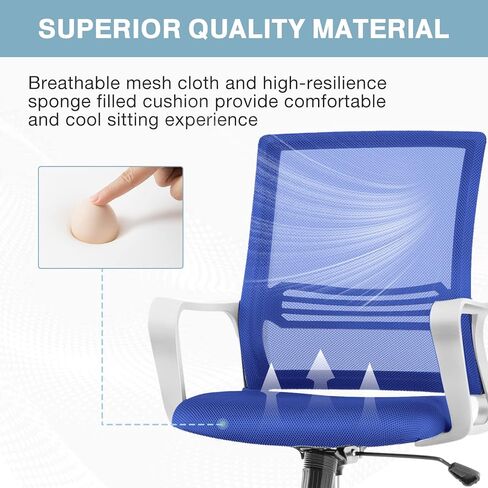 SUPERIOR QUALITY MATERIAL

Breathable mesh cloth and high-resilience sponge filled cushion provide comfortable and cool sitting experience